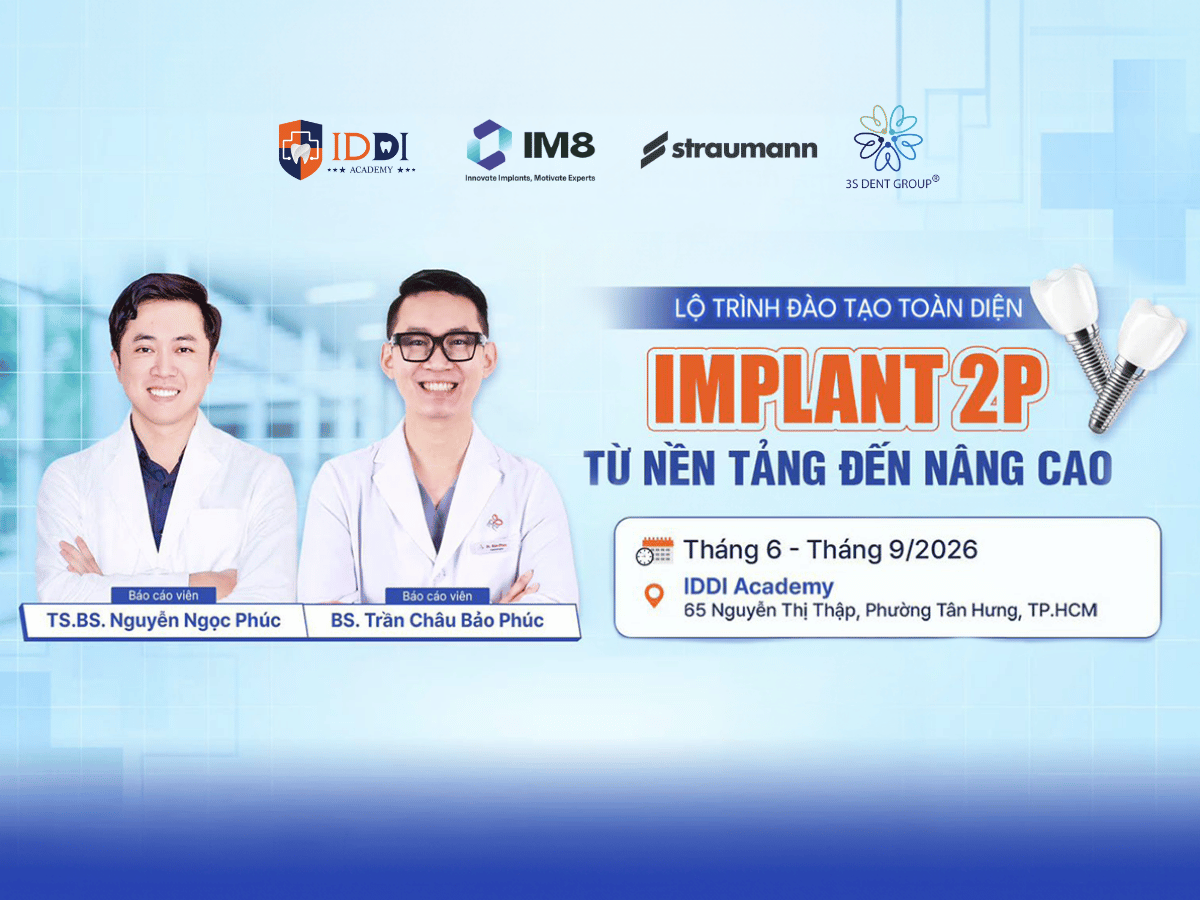 IDDI
ACADEMY

IM8
Innovate Implants, Motivate Experts

straumann

3S DENT GROUP®

LỘ TRÌNH ĐÀO TẠO TOÀN DIỆN

IMPLANT 2P

TỪ NỀN TẢNG ĐẾN NÂNG CAO

Tháng 6 - Tháng 9/2026

IDDI Academy
65 Nguyễn Thị Thập, Phường Tân Hưng, TP.HCM

Báo cáo viên
TS.BS. Nguyễn Ngọc Phúc

Báo cáo viên
BS. Trần Châu Bảo Phúc